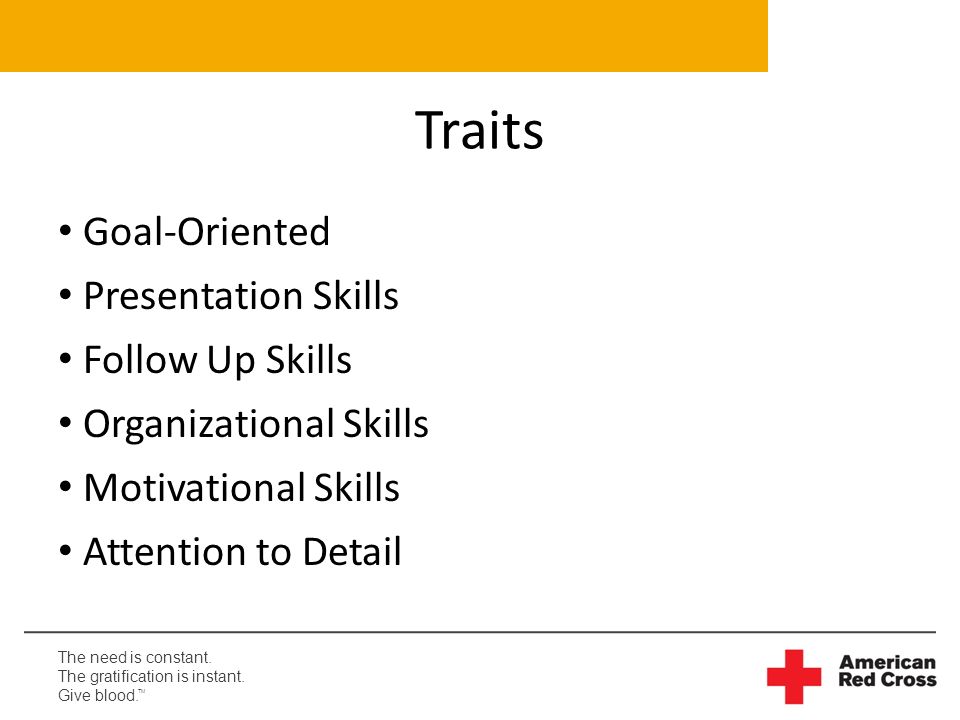 Traits

• Goal-Oriented
• Presentation Skills
• Follow Up Skills
• Organizational Skills
• Motivational Skills
• Attention to Detail

The need is constant.
The gratification is instant.
Give blood.™

American Red Cross